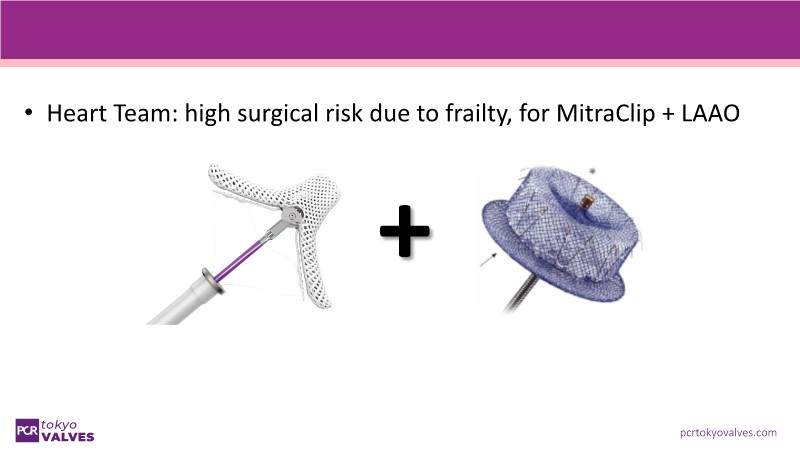 • Heart Team: high surgical risk due to frailty, for MitraClip + LAAO

+

PCR tokyo VALVES

pcrtokyovalves.com